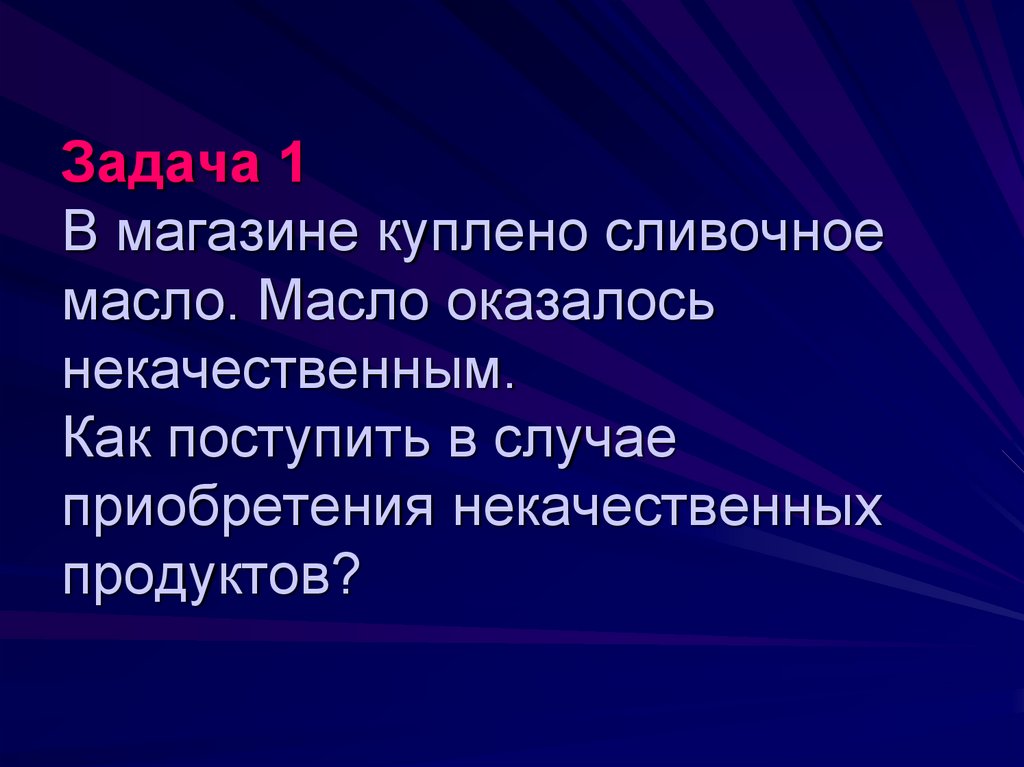 Задача 1
В магазине куплено сливочное масло. Масло оказалось некачественным.
Как поступить в случае приобретения некачественных продуктов?